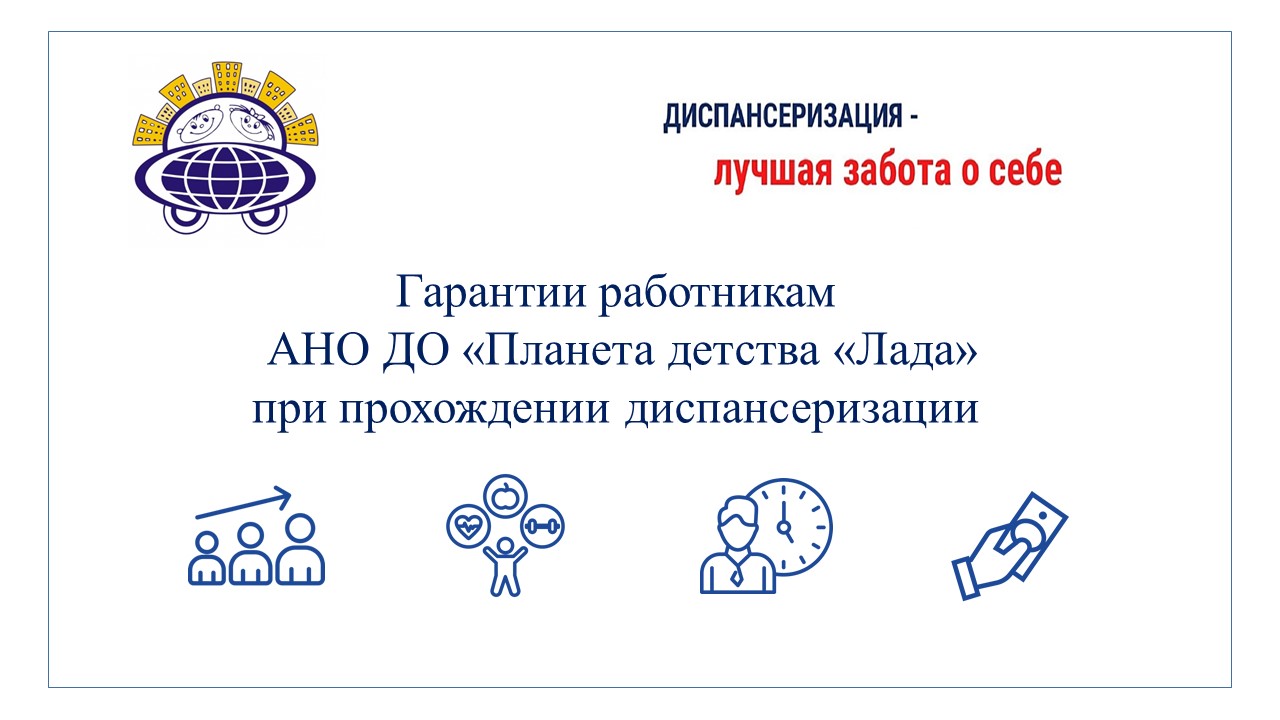 ДИСПАНСЕРИЗАЦИЯ -
лучшая забота о себе

Гарантии работникам
АНО ДО «Планета детства «Лада»
при прохождении диспансеризации